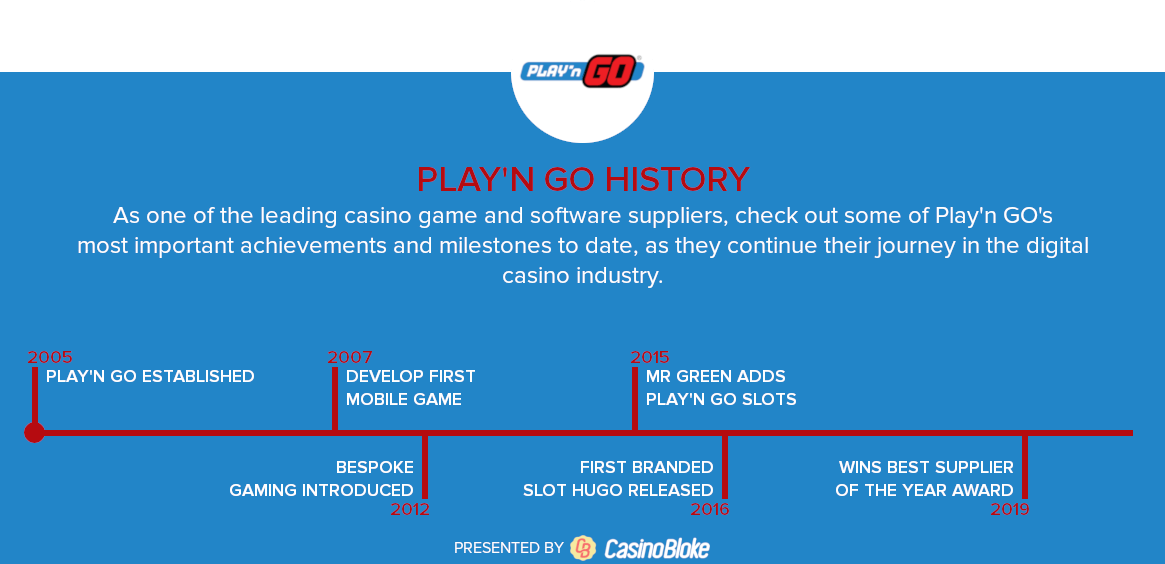 PLAY'n GO

PLAY'N GO HISTORY

As one of the leading casino game and software suppliers, check out some of Play'n GO's most important achievements and milestones to date, as they continue their journey in the digital casino industry.

2005
PLAY'N GO ESTABLISHED

2007
DEVELOP FIRST MOBILE GAME

2015
MR GREEN ADDS PLAY'N GO SLOTS

BESPOKE GAMING INTRODUCED
2012

FIRST BRANDED SLOT HUGO RELEASED
2016

WINS BEST SUPPLIER OF THE YEAR AWARD
2019

PRESENTED BY CB CasinoBloke